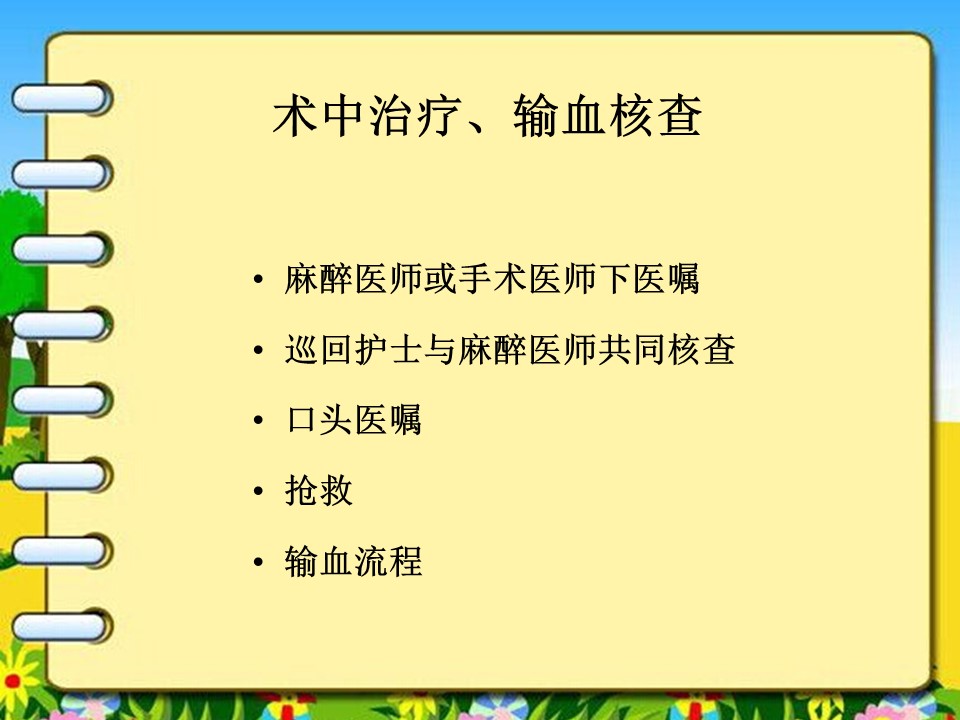 术中治疗、输血核查

• 麻醉医师或手术医师下医嘱
• 巡回护士与麻醉医师共同核查
• 口头医嘱
• 抢救
• 输血流程